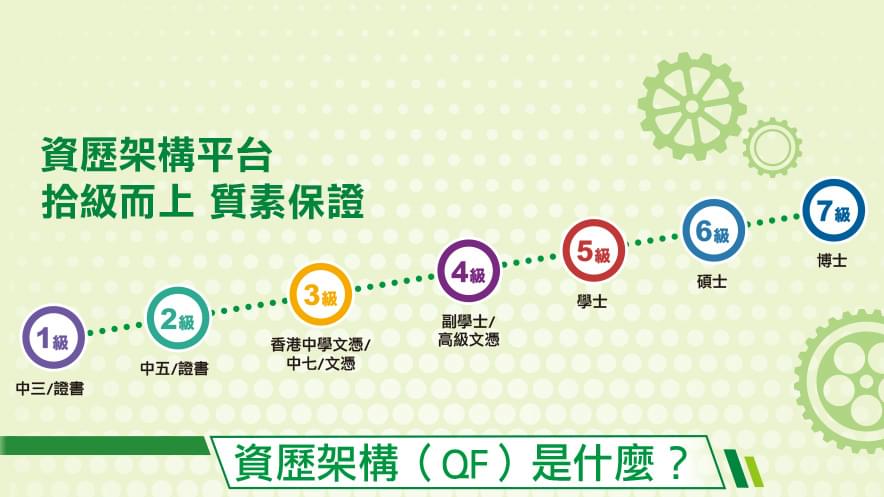 資歷架構平台
拾級而上 質素保證

1級
中三/證書

2級
中五/證書

3級
香港中學文憑/
中七/文憑

4級
副學士/
高級文憑

5級
學士

6級
碩士

7級
博士

資歷架構（QF）是什麼？